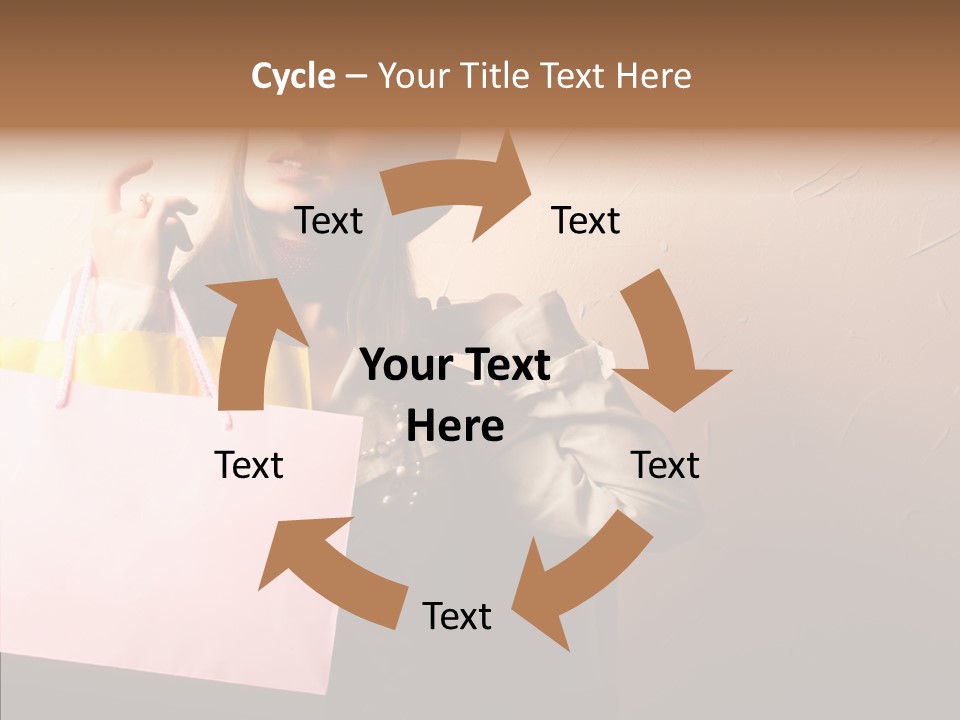 Cycle – Your Title Text Here

Text

Text

Your Text Here

Text

Text

Text